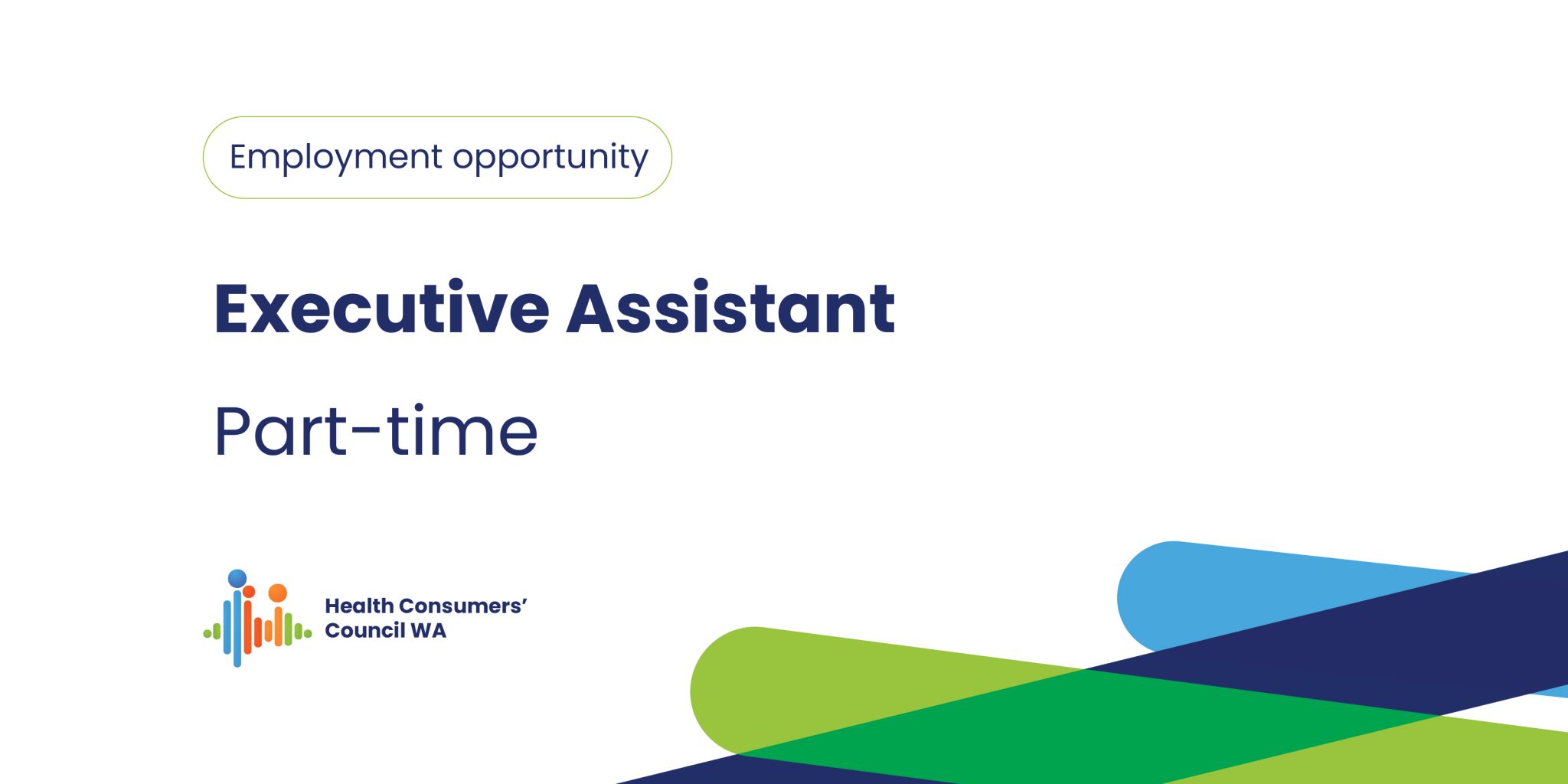 Employment opportunity

Executive Assistant

Part-time

Health Consumers' Council WA